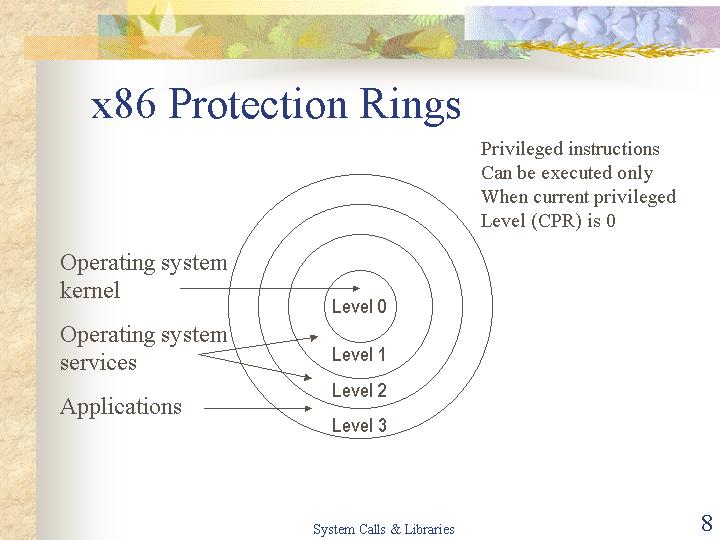 x86 Protection Rings

Privileged instructions
Can be executed only
When current privileged
Level (CPR) is 0

Operating system kernel

Operating system services

Applications

Level 0

Level 1

Level 2

Level 3

System Calls & Libraries

8